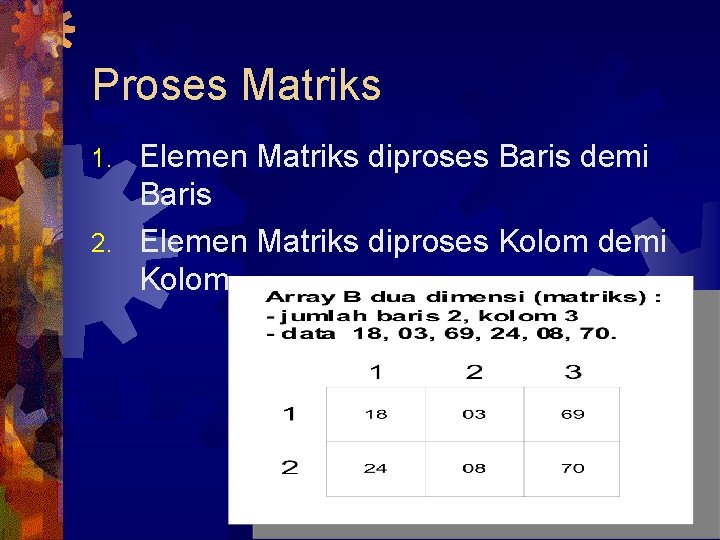 Proses Matriks

1. Elemen Matriks diproses Baris demi Baris

2. Elemen Matriks diproses Kolom demi Kolom

Array B dua dimensi (matriks) :
- jumlah baris 2, kolom 3
- data 18, 03, 69, 24, 08, 70.

| | 1 | 2 | 3 |
|---|---|---|---|
| 1 | 18 | 03 | 69 |
| 2 | 24 | 08 | 70 |